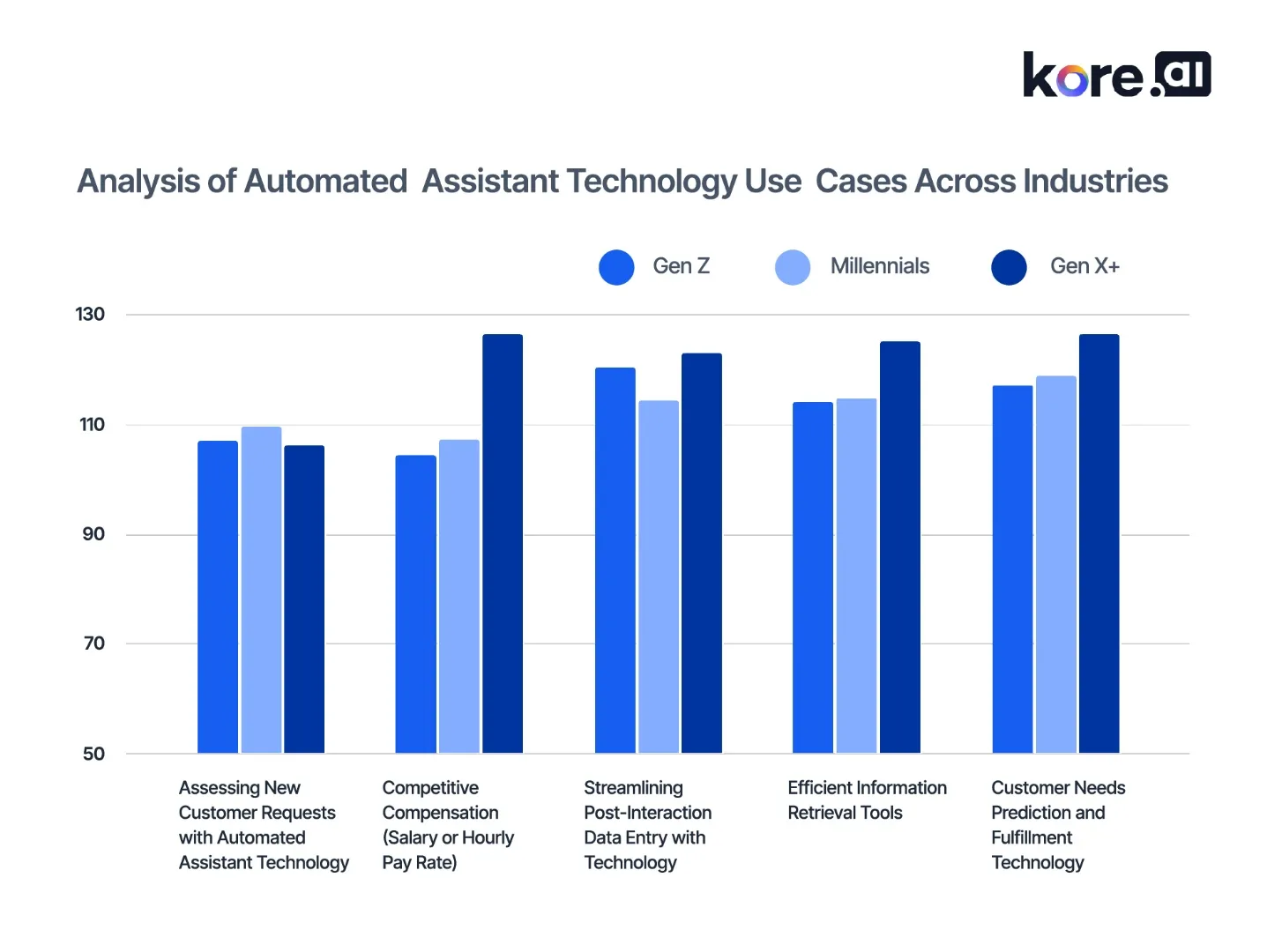 kore.ai

Analysis of Automated Assistant Technology Use Cases Across Industries

Gen Z
Millennials
Gen X+

130
110
90
70
50

Assessing New Customer Requests with Automated Assistant Technology

Competitive Compensation (Salary or Hourly Pay Rate)

Streamlining Post-Interaction Data Entry with Technology

Efficient Information Retrieval Tools

Customer Needs Prediction and Fulfillment Technology